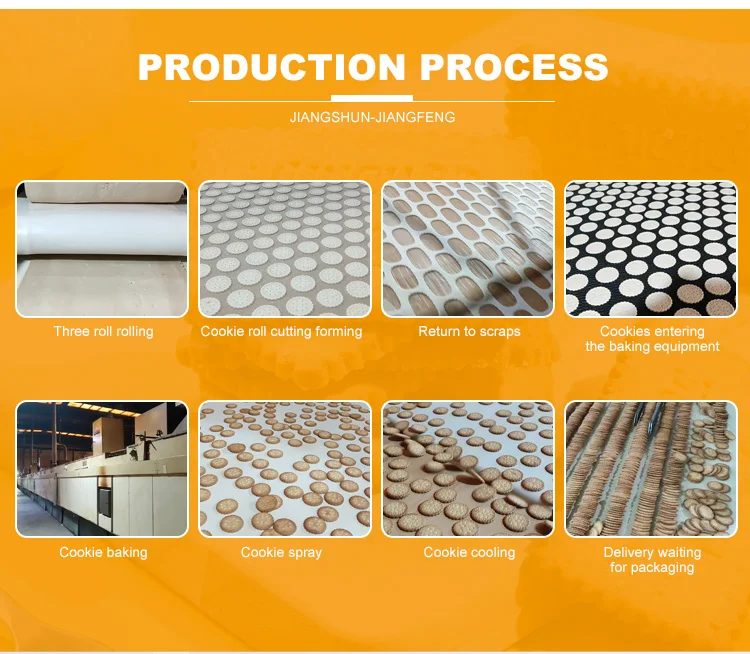 PRODUCTION PROCESS

JIANGSHUN-JIANGFENG

Three roll rolling

Cookie roll cutting forming

Return to scraps

Cookies entering the baking equipment

Cookie baking

Cookie spray

Cookie cooling

Delivery waiting for packaging